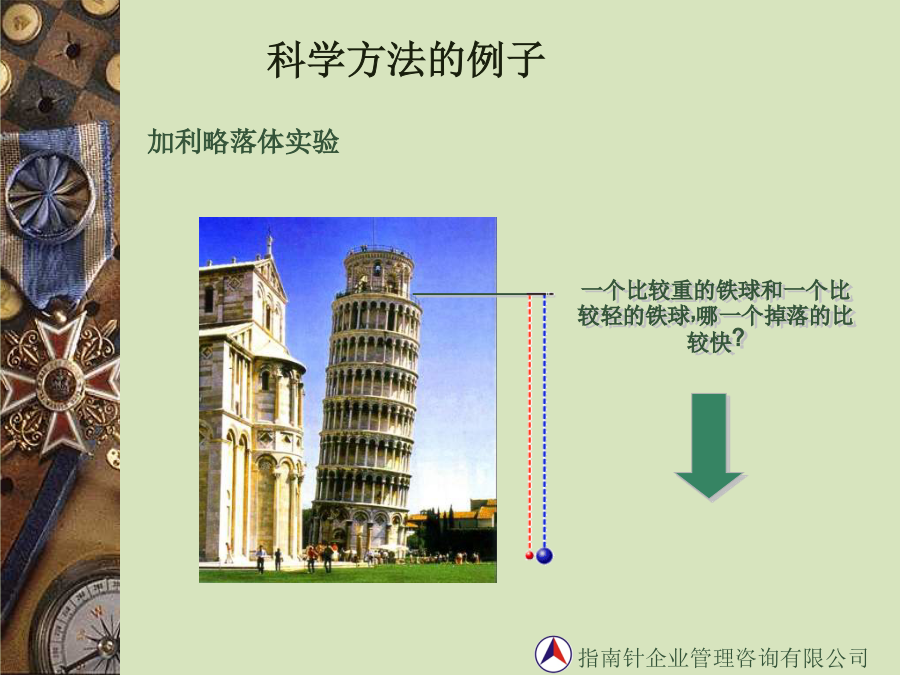 科学方法的例子

加利略落体实验

一个比较重的铁球和一个比较轻的铁球,哪一个掉落的比较快?

指南针企业管理咨询有限公司